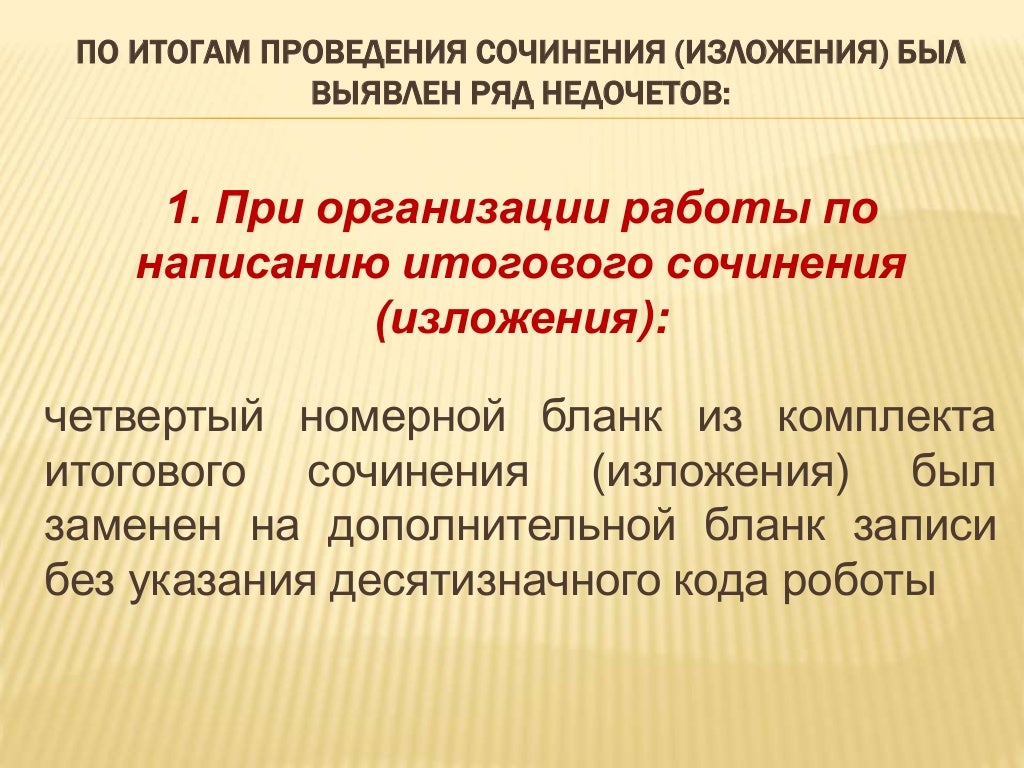 ПО ИТОГАМ ПРОВЕДЕНИЯ СОЧИНЕНИЯ (ИЗЛОЖЕНИЯ) БЫЛ ВЫЯВЛЕН РЯД НЕДОЧЕТОВ:

1. При организации работы по написанию итогового сочинения (изложения):

четвертый номерной бланк из комплекта итогового сочинения (изложения) был заменен на дополнительной бланк записи без указания десятизначного кода роботы